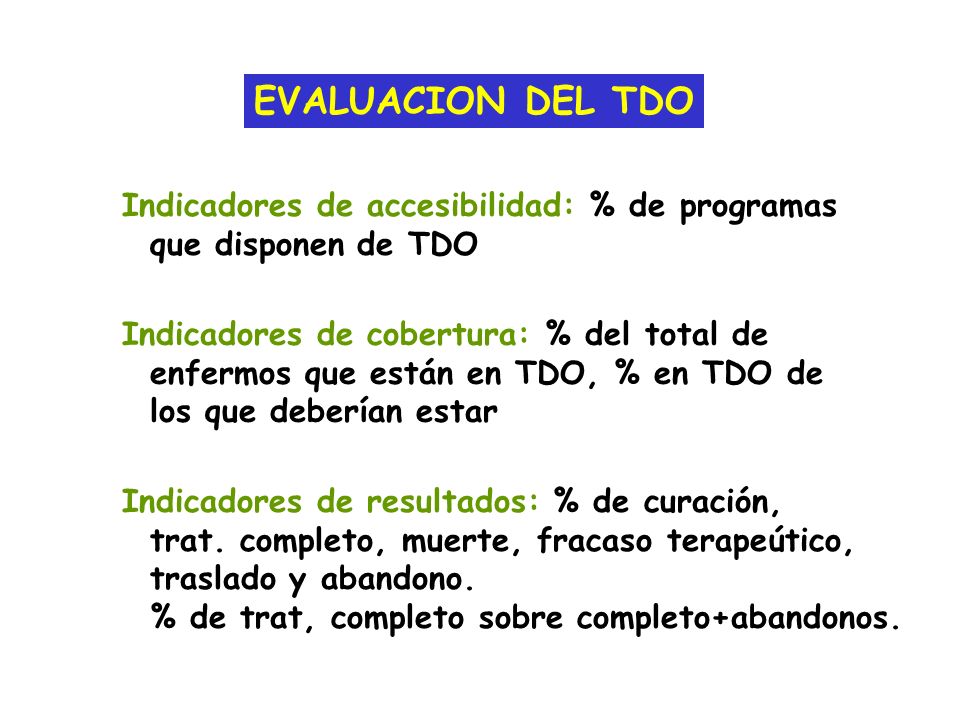 EVALUACION DEL TDO

Indicadores de accesibilidad: % de programas que disponen de TDO

Indicadores de cobertura: % del total de enfermos que están en TDO, % en TDO de los que deberían estar

Indicadores de resultados: % de curación, trat. completo, muerte, fracaso terapeútico, traslado y abandono.
% de trat, completo sobre completo+abandonos.